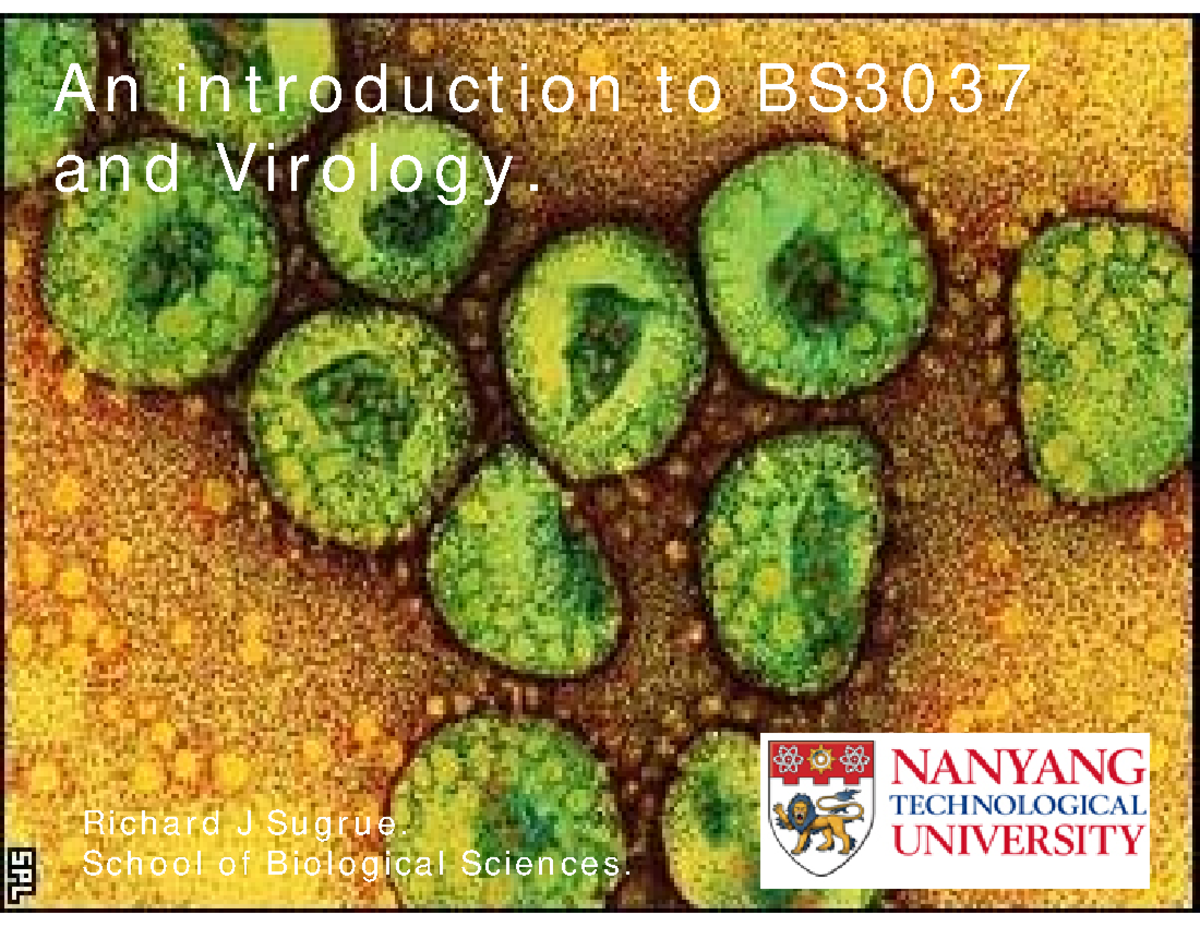 An introduction to BS3037 and Virology.

Richard J Sugrue.
School of Biological Sciences.

SPL

NANYANG
TECHNOLOGICAL
UNIVERSITY